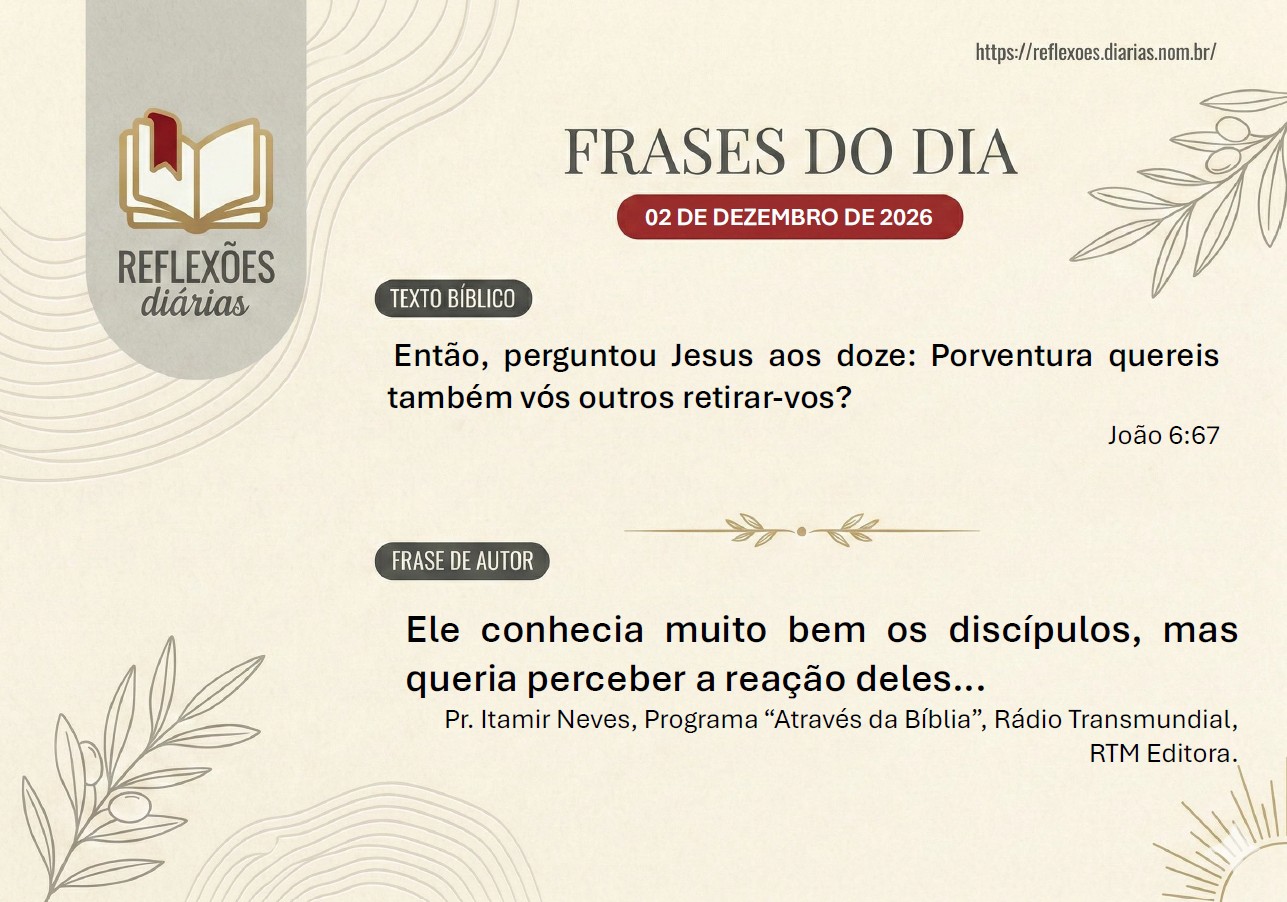 REFLEXÕES
diárias

https://reflexoes.diarias.nom.br/

FRASES DO DIA

02 DE DEZEMBRO DE 2026

TEXTO BÍBLICO

Então, perguntou Jesus aos doze: Porventura quereis também vós outros retirar-vos?

João 6:67

FRASE DE AUTOR

Ele conhecia muito bem os discípulos, mas queria perceber a reação deles...

Pr. Itamir Neves, Programa “Através da Bíblia”, Rádio Transmundial, RTM Editora.